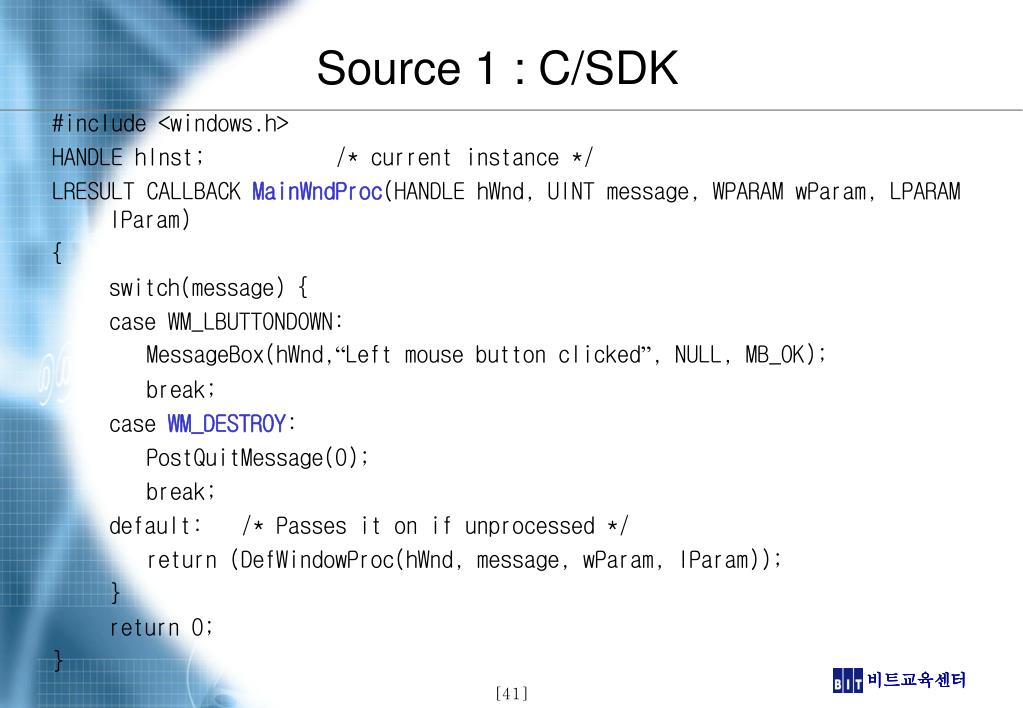 Source 1 : C/SDK

#include <windows.h>
HANDLE hInst;          /* current instance */
LRESULT CALLBACK MainWndProc(HANDLE hWnd, UINT message, WPARAM wParam, LPARAM lParam)
{
switch(message) {
case WM_LBUTTONDOWN:
MessageBox(hWnd,“Left mouse button clicked”, NULL, MB_OK);
break;
case WM_DESTROY:
PostQuitMessage(0);
break;
default:   /* Passes it on if unprocessed */
return (DefWindowProc(hWnd, message, wParam, lParam));
}
return 0;
}

[41]

BIT 비트교육센터